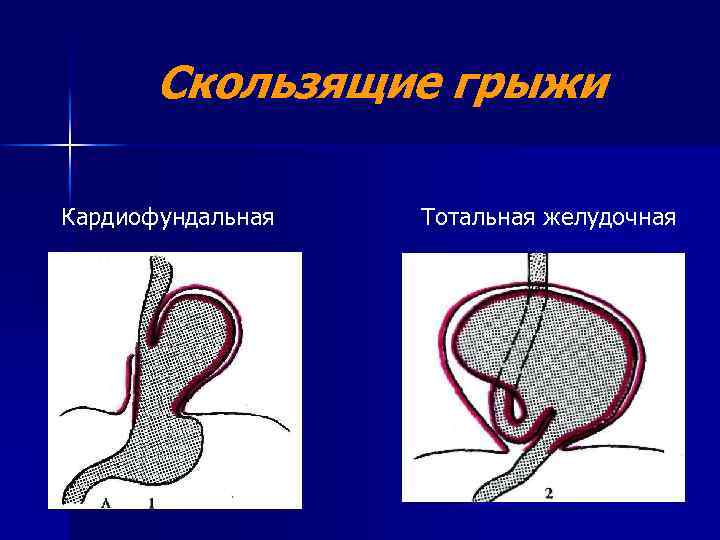 Скользящие грыжи

Кардиофундальная

Тотальная желудочная

А 1

2